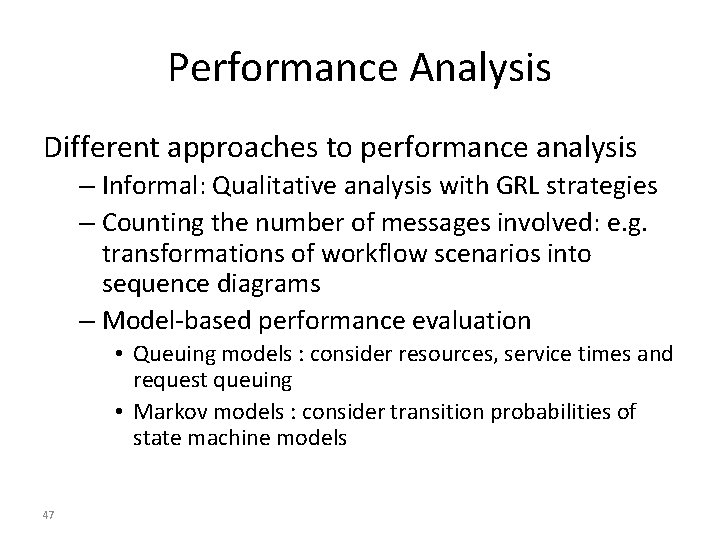 Performance Analysis

Different approaches to performance analysis

– Informal: Qualitative analysis with GRL strategies

– Counting the number of messages involved: e.g. transformations of workflow scenarios into sequence diagrams

– Model-based performance evaluation

• Queuing models : consider resources, service times and request queuing

• Markov models : consider transition probabilities of state machine models

47